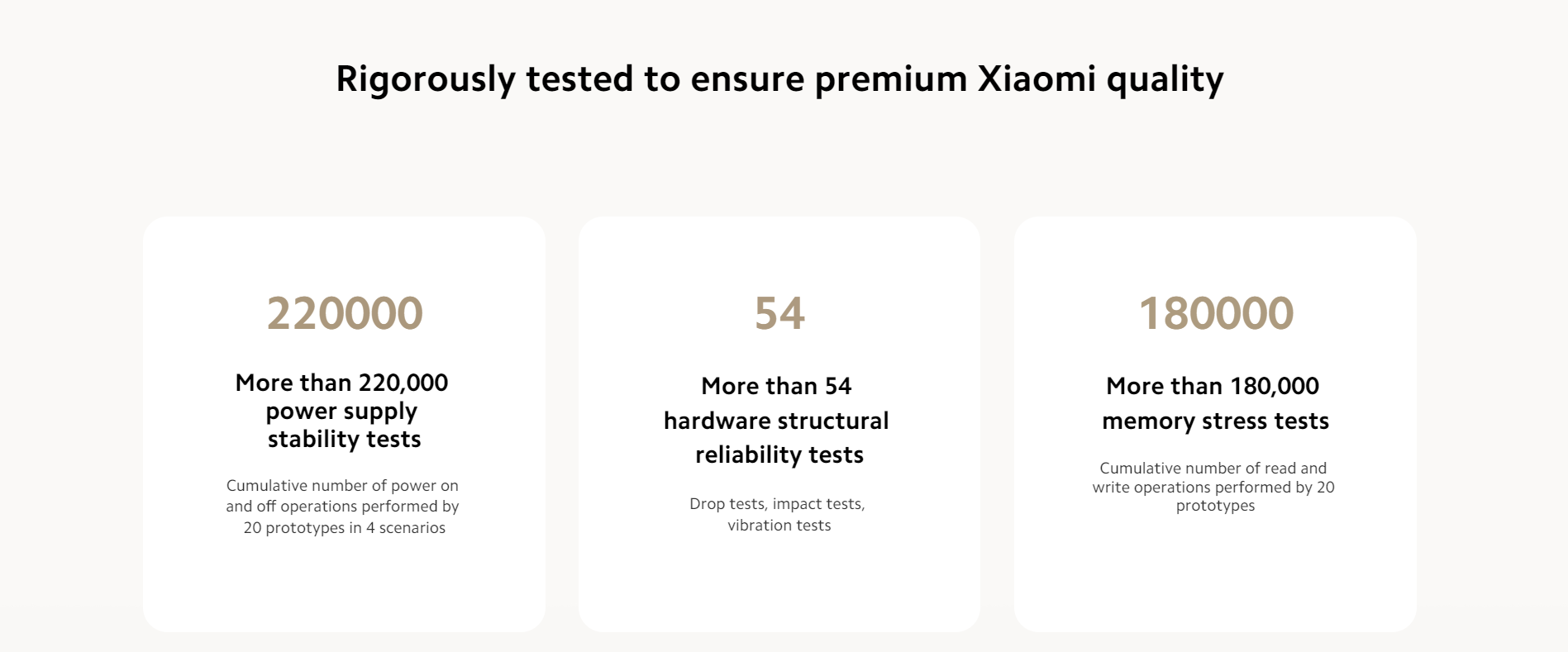 Rigorously tested to ensure premium Xiaomi quality

220000

More than 220,000 power supply stability tests

Cumulative number of power on and off operations performed by 20 prototypes in 4 scenarios

54

More than 54 hardware structural reliability tests

Drop tests, impact tests, vibration tests

180000

More than 180,000 memory stress tests

Cumulative number of read and write operations performed by 20 prototypes